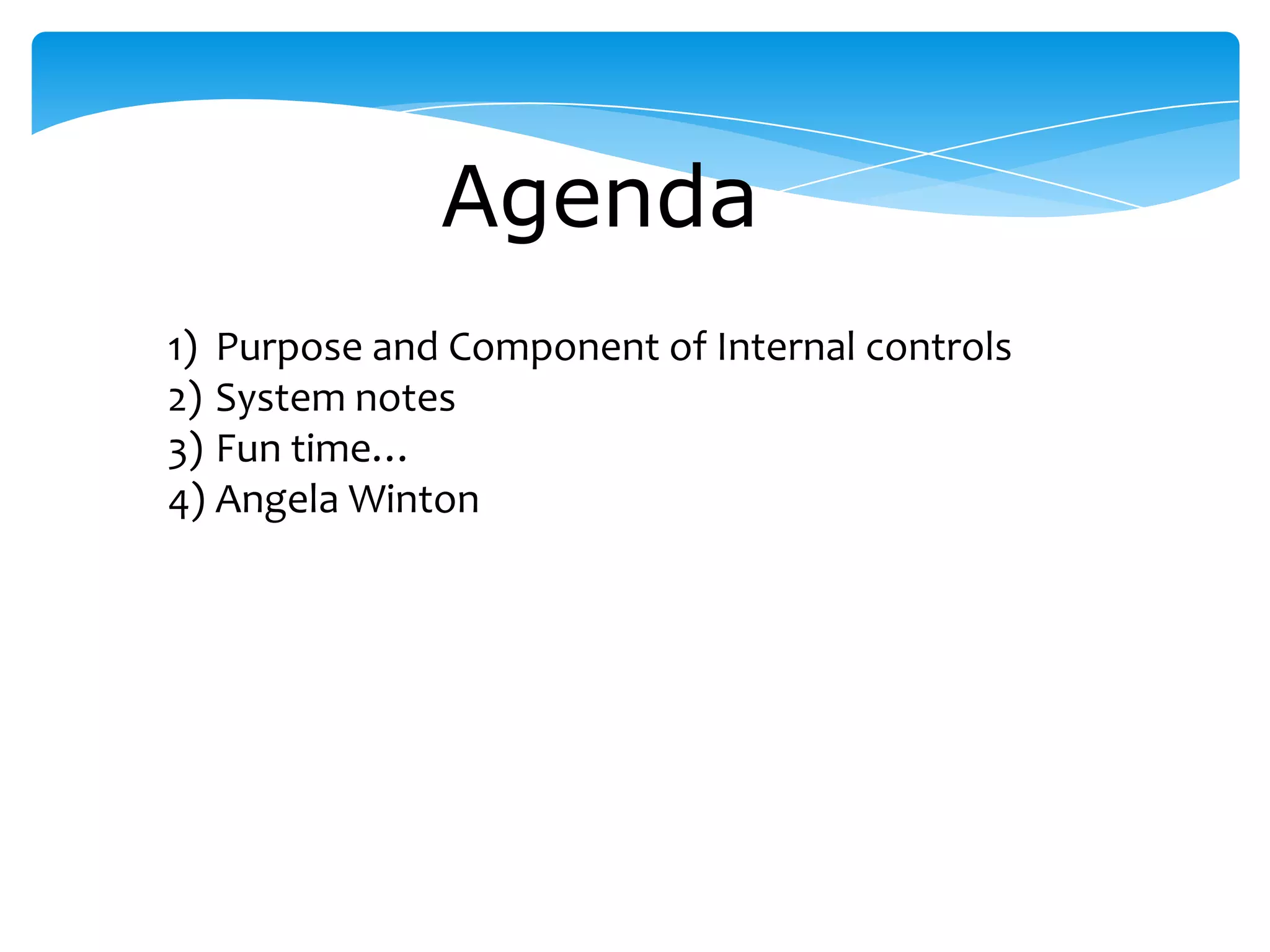 Agenda

1) Purpose and Component of Internal controls
2) System notes
3) Fun time…
4) Angela Winton